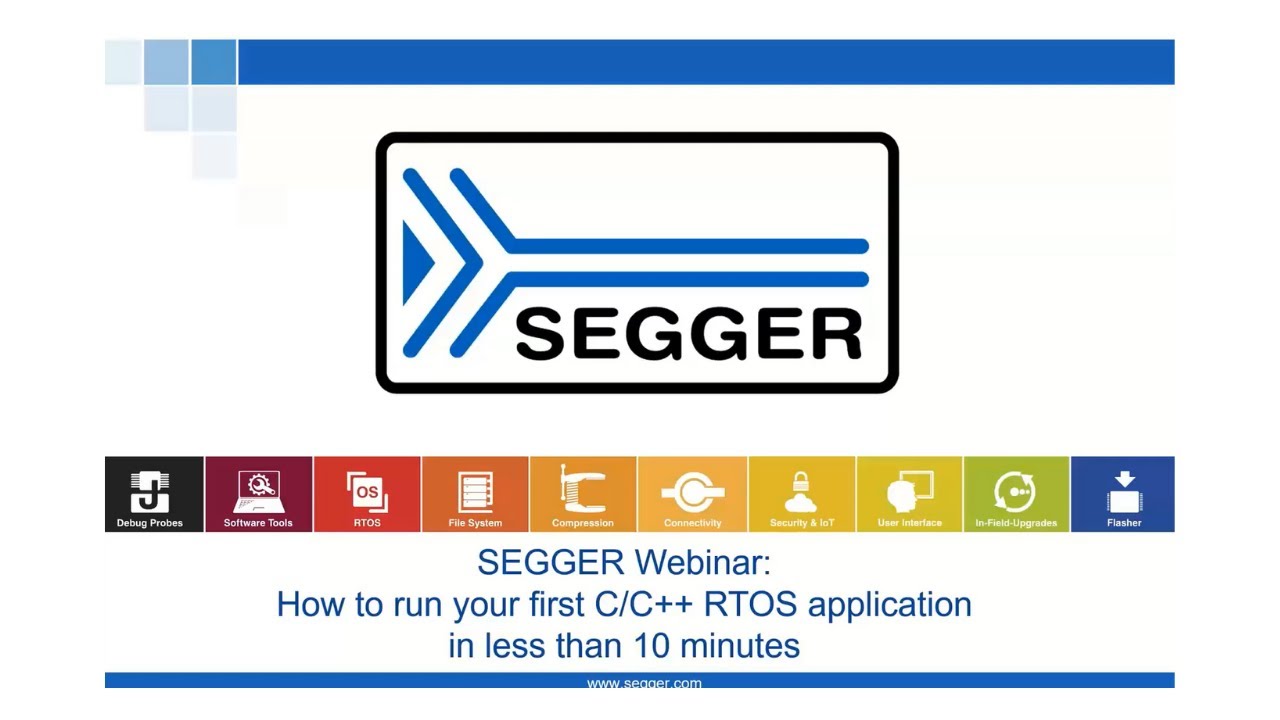 SEGGER

J
Debug Probes

Software Tools

OS
RTOS

File System

Compression

Connectivity

Security & IoT

User Interface

In-Field-Upgrades

Flasher

SEGGER Webinar:
How to run your first C/C++ RTOS application in less than 10 minutes

www.segger.com